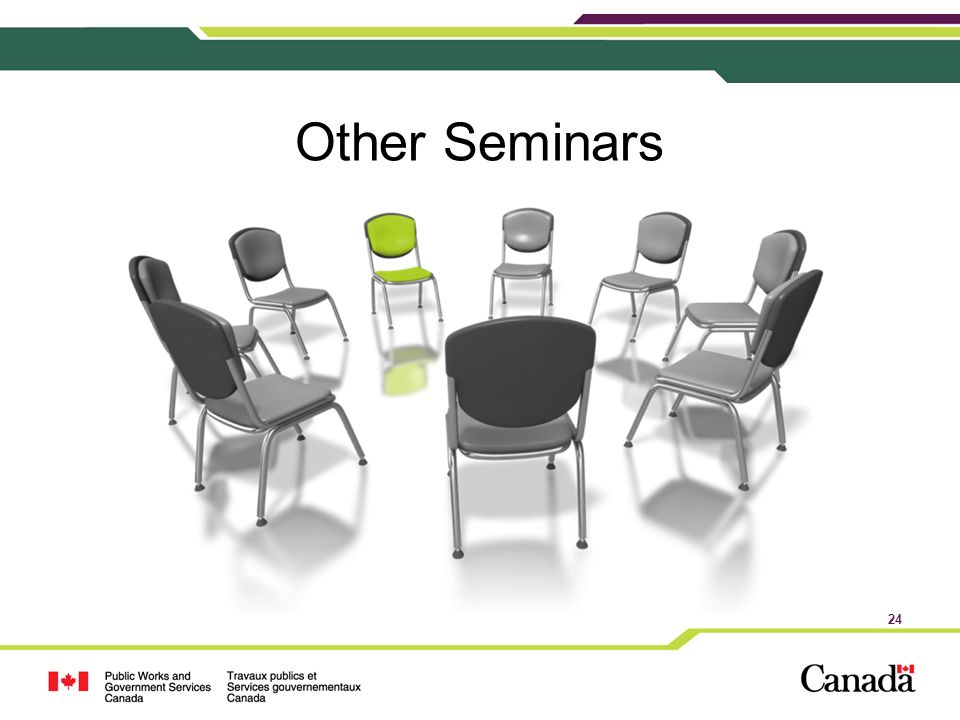 Other Seminars

24

Public Works and Government Services Canada

Travaux publics et Services gouvernementaux Canada

Canada